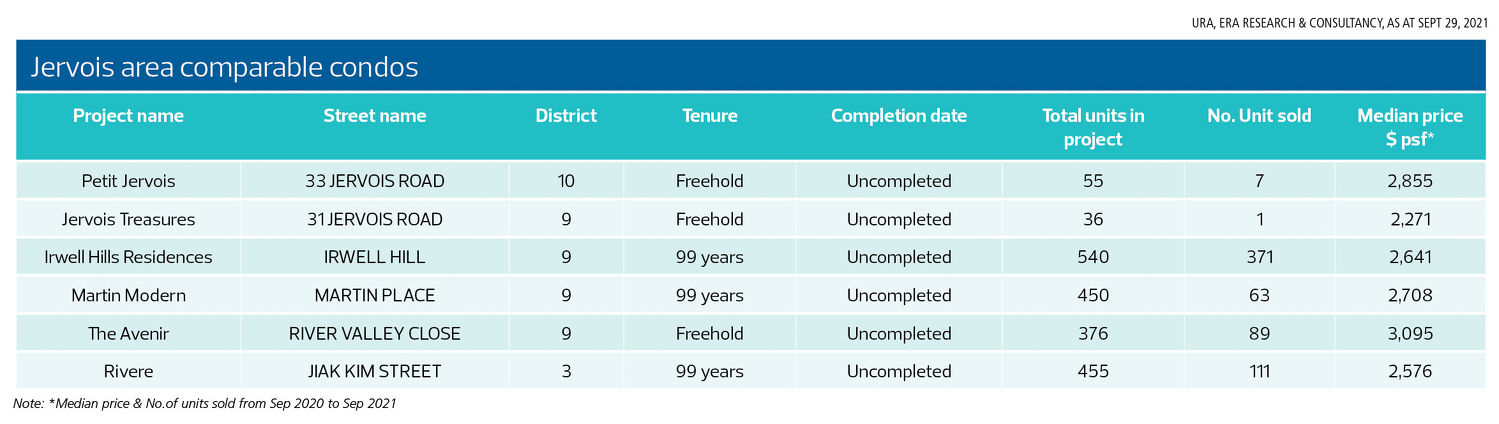 URA, ERA RESEARCH & CONSULTANCY, AS AT SEPT 29, 2021

Jervois area comparable condos

| Project name | Street name | District | Tenure | Completion date | Total units in project | No. Unit sold | Median price $ psf* |
|---|---|---|---|---|---|---|---|
| Petit Jervois | 33 JERVOIS ROAD | 10 | Freehold | Uncompleted | 55 | 7 | 2,855 |
| Jervois Treasures | 31 JERVOIS ROAD | 9 | Freehold | Uncompleted | 36 | 1 | 2,271 |
| Irwell Hills Residences | IRWELL HILL | 9 | 99 years | Uncompleted | 540 | 371 | 2,641 |
| Martin Modern | MARTIN PLACE | 9 | 99 years | Uncompleted | 450 | 63 | 2,708 |
| The Avenir | RIVER VALLEY CLOSE | 9 | Freehold | Uncompleted | 376 | 89 | 3,095 |
| Rivere | JIAK KIM STREET | 3 | 99 years | Uncompleted | 455 | 111 | 2,576 |

Note: *Median price & No.of units sold from Sep 2020 to Sep 2021